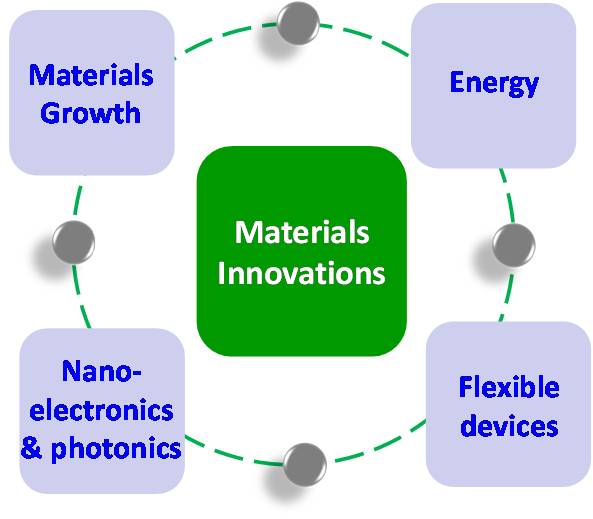 Materials Growth

Energy

Materials Innovations

Nano-electronics & photonics

Flexible devices